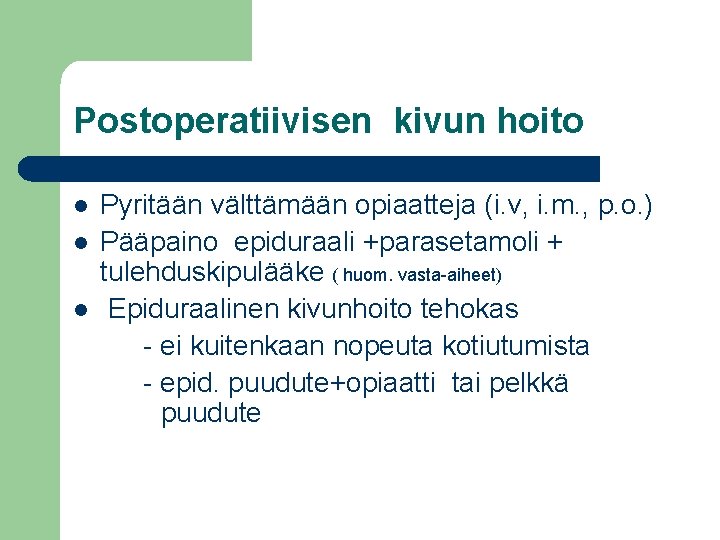 Postoperatiivisen kivun hoito

- Pyritään välttämään opiaatteja (i.v, i.m., p.o.)
- Pääpaino epiduraali +parasetamoli + tulehduskipulääke ( huom. vasta-aiheet)
- Epiduraalinen kivunhoito tehokas
  - ei kuitenkaan nopeuta kotiutumista
  - epid. puudute+opiaatti tai pelkkä puudute